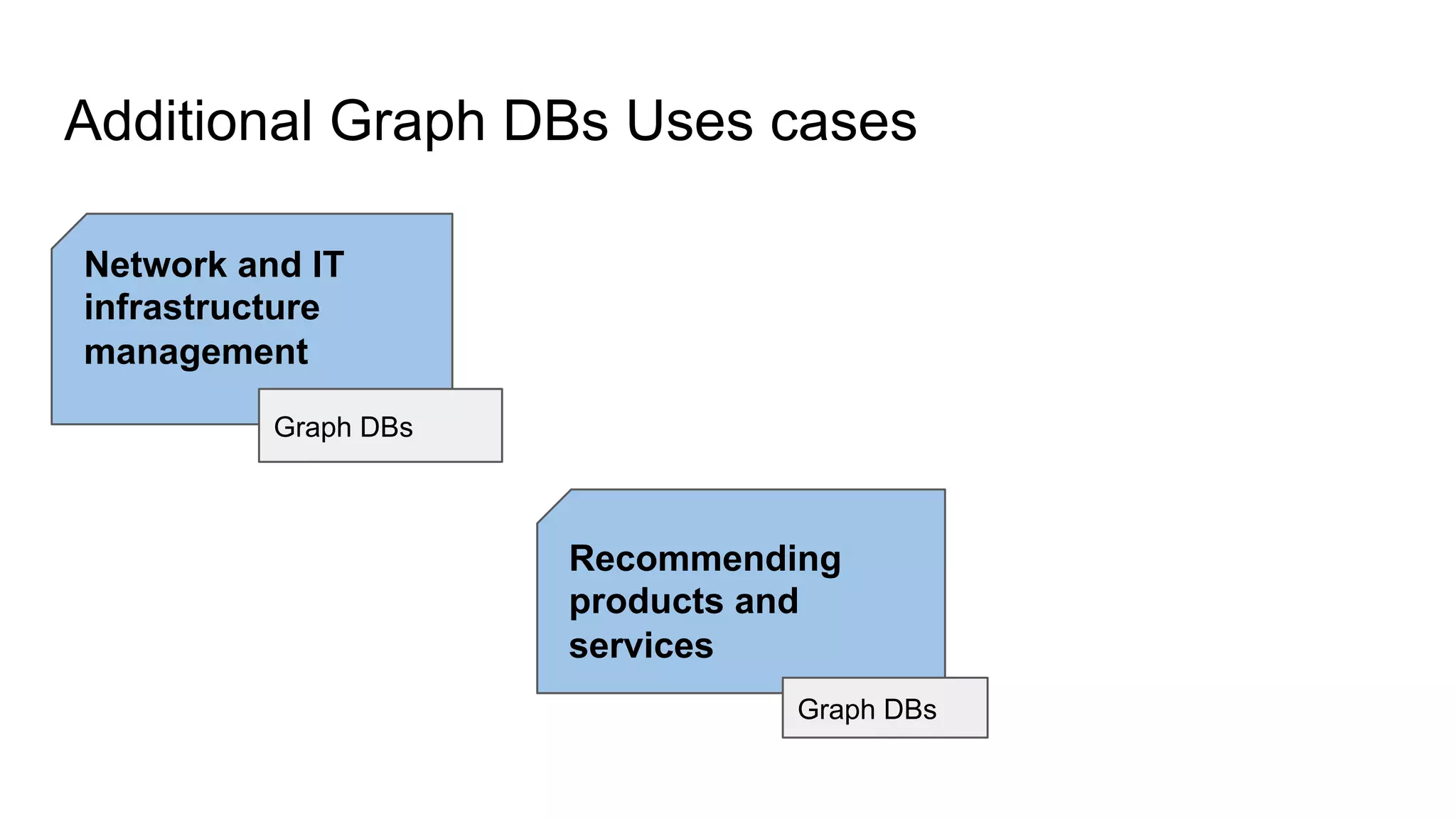 Additional Graph DBs Uses cases

Network and IT infrastructure management

Graph DBs

Recommending products and services

Graph DBs